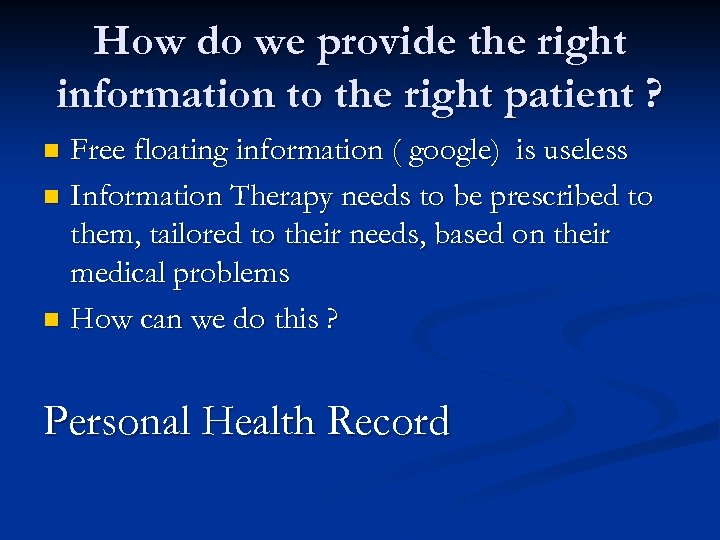 How do we provide the right information to the right patient ?

- Free floating information ( google)  is useless
- Information Therapy needs to be prescribed to them, tailored to their needs, based on their medical problems
- How can we do this ?

Personal Health Record